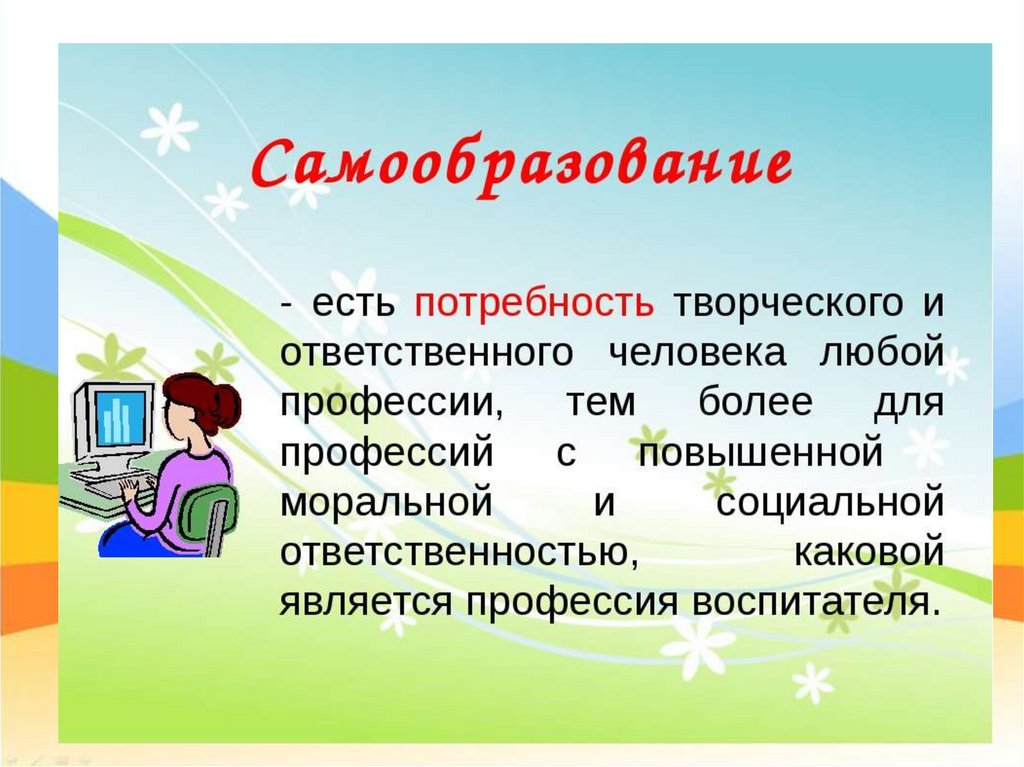 Самообразование

- есть потребность творческого и ответственного человека любой профессии, тем более для профессий с повышенной моральной и социальной ответственностью, каковой является профессия воспитателя.